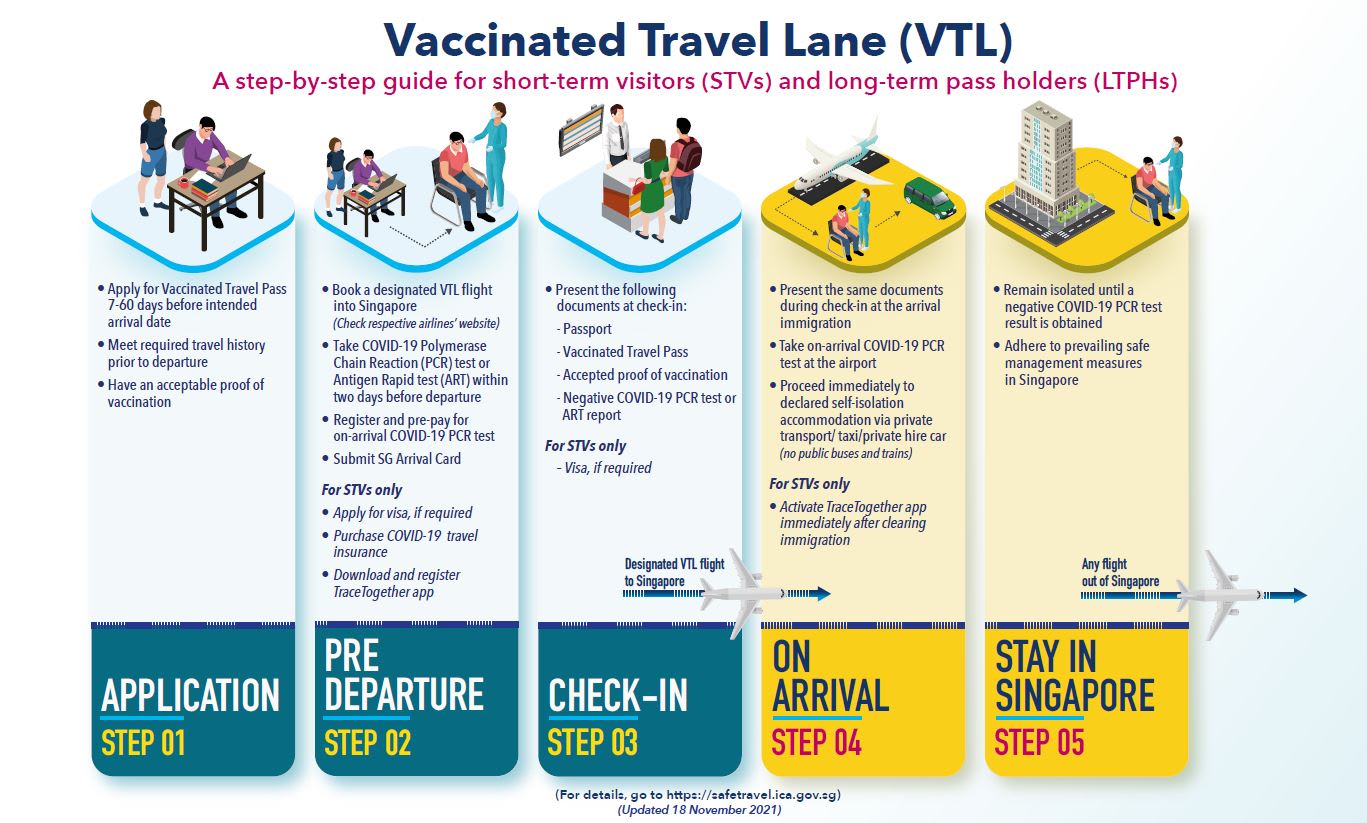 Vaccinated Travel Lane (VTL)
A step-by-step guide for short-term visitors (STVs) and long-term pass holders (LTPHs)

• Apply for Vaccinated Travel Pass 7-60 days before intended arrival date
• Meet required travel history prior to departure
• Have an acceptable proof of vaccination

APPLICATION
STEP 01

• Book a designated VTL flight into Singapore
(Check respective airlines' website)
• Take COVID-19 Polymerase Chain Reaction (PCR) test or Antigen Rapid test (ART) within two days before departure
• Register and pre-pay for on-arrival COVID-19 PCR test
• Submit SG Arrival Card

For STVs only
• Apply for visa, if required
• Purchase COVID-19 travel insurance
• Download and register TraceTogether app

PRE DEPARTURE
STEP 02

• Present the following documents at check-in:
- Passport
- Vaccinated Travel Pass
- Accepted proof of vaccination
- Negative COVID-19 PCR test or ART report

For STVs only
- Visa, if required

Designated VTL flight to Singapore

CHECK-IN
STEP 03

• Present the same documents during check-in at the arrival immigration
• Take on-arrival COVID-19 PCR test at the airport
• Proceed immediately to declared self-isolation accommodation via private transport/ taxi/private hire car
(no public buses and trains)

For STVs only
• Activate TraceTogether app immediately after clearing immigration

ON ARRIVAL
STEP 04

• Remain isolated until a negative COVID-19 PCR test result is obtained
• Adhere to prevailing safe management measures in Singapore

Any flight out of Singapore

STAY IN SINGAPORE
STEP 05

(For details, go to https://safetravel.ica.gov.sg)
(Updated 18 November 2021)